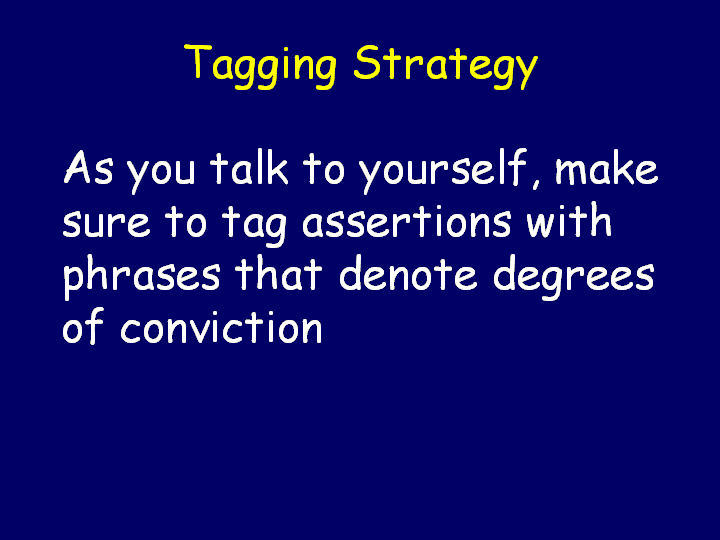 Tagging Strategy

As you talk to yourself, make sure to tag assertions with phrases that denote degrees of conviction